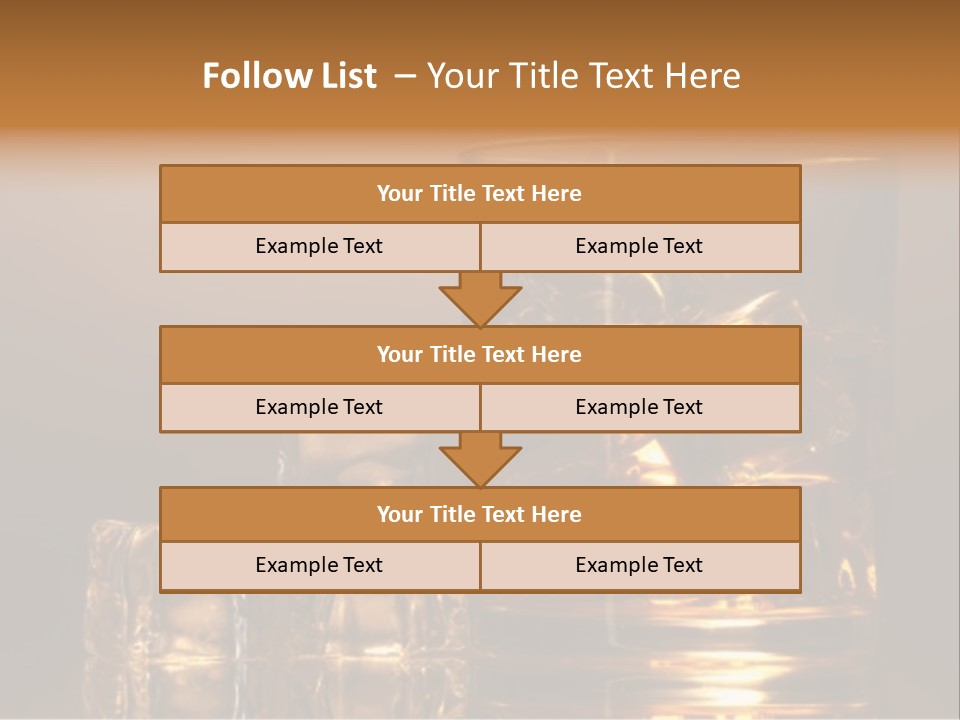 Follow List – Your Title Text Here

| Your Title Text Here | |
|---|---|
| Example Text | Example Text |

| Your Title Text Here | |
|---|---|
| Example Text | Example Text |

| Your Title Text Here | |
|---|---|
| Example Text | Example Text |